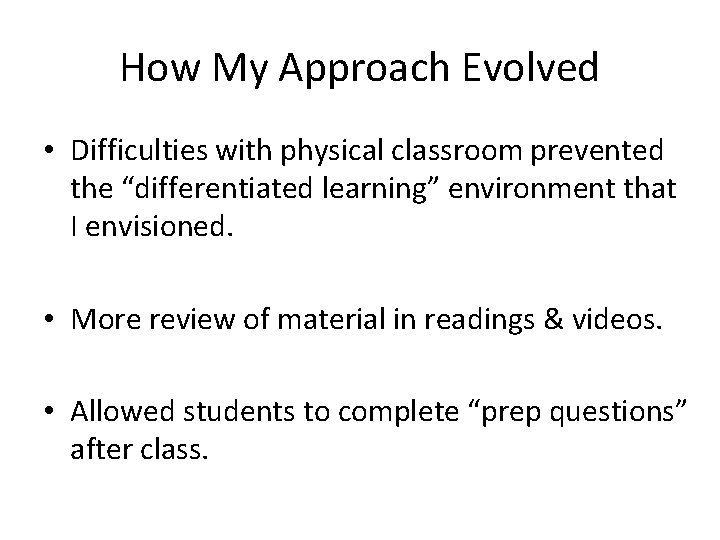 How My Approach Evolved

• Difficulties with physical classroom prevented the “differentiated learning” environment that I envisioned.

• More review of material in readings & videos.

• Allowed students to complete “prep questions” after class.